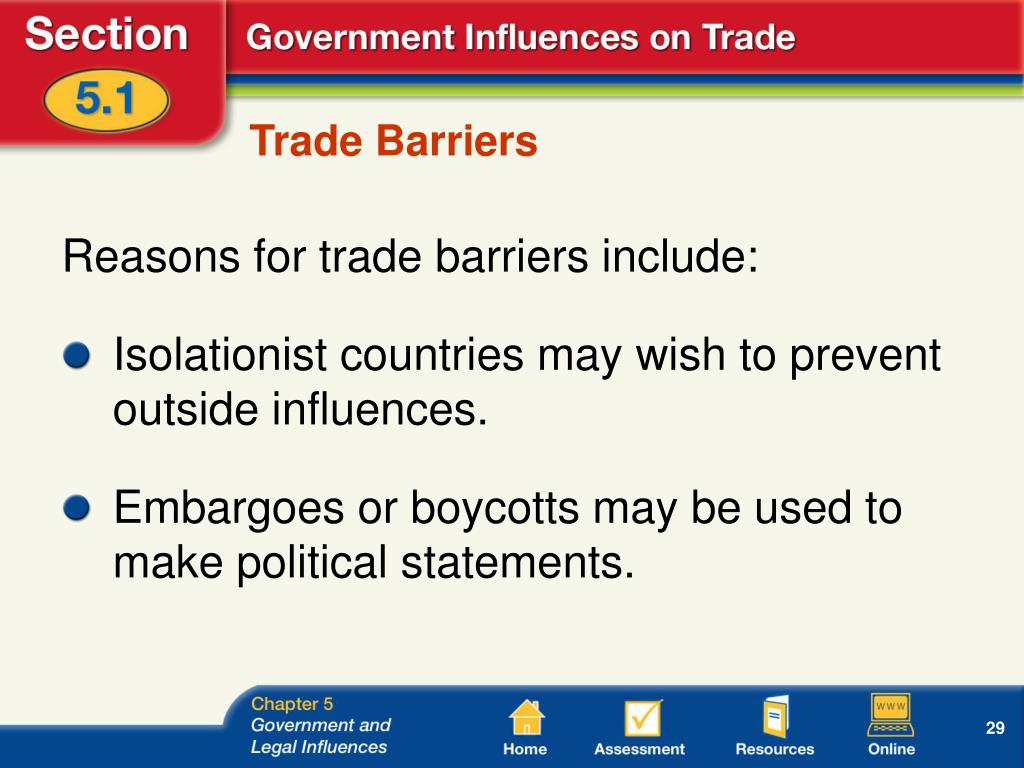 Section
5.1
Government Influences on Trade
Trade Barriers

Reasons for trade barriers include:

Isolationist countries may wish to prevent outside influences.

Embargoes or boycotts may be used to make political statements.

Chapter 5
Government and Legal Influences

Home
Assessment
Resources
WWW
Online
29